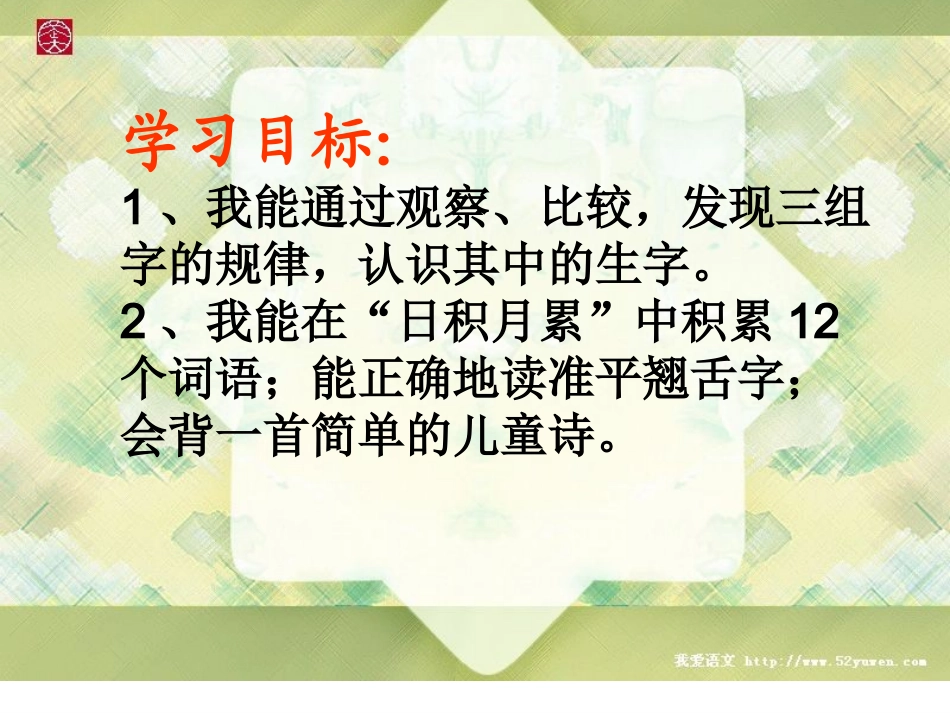 学习目标:

1、我能通过观察、比较，发现三组字的规律，认识其中的生字。

2、我能在“日积月累”中积累 12 个词语；能正确地读准平翘舌字；会背一首简单的儿童诗。

我爱语文 http://www.52yuwen.com